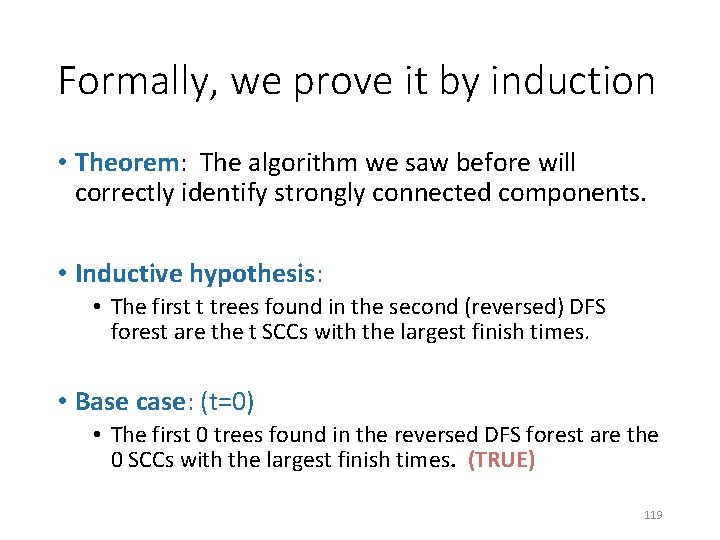 Formally, we prove it by induction

• Theorem: The algorithm we saw before will correctly identify strongly connected components.

• Inductive hypothesis:
  • The first t trees found in the second (reversed) DFS forest are the t SCCs with the largest finish times.

• Base case: (t=0)
  • The first 0 trees found in the reversed DFS forest are the 0 SCCs with the largest finish times. (TRUE)

119